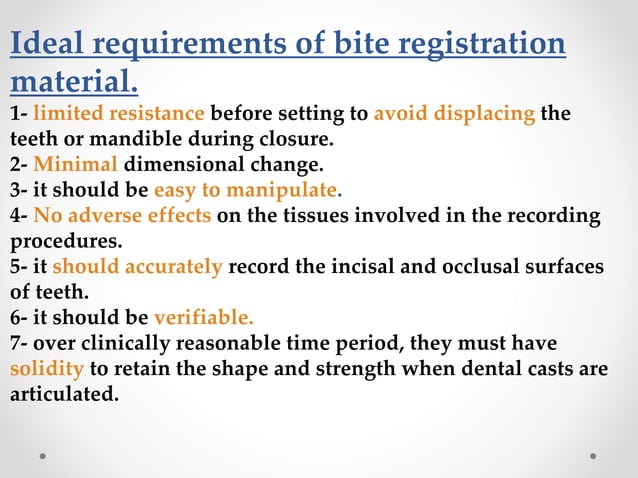 Ideal requirements of bite registration material.

1- limited resistance before setting to avoid displacing the teeth or mandible during closure.
2- Minimal dimensional change.
3- it should be easy to manipulate.
4- No adverse effects on the tissues involved in the recording procedures.
5- it should accurately record the incisal and occlusal surfaces of teeth.
6- it should be verifiable.
7- over clinically reasonable time period, they must have solidity to retain the shape and strength when dental casts are articulated.